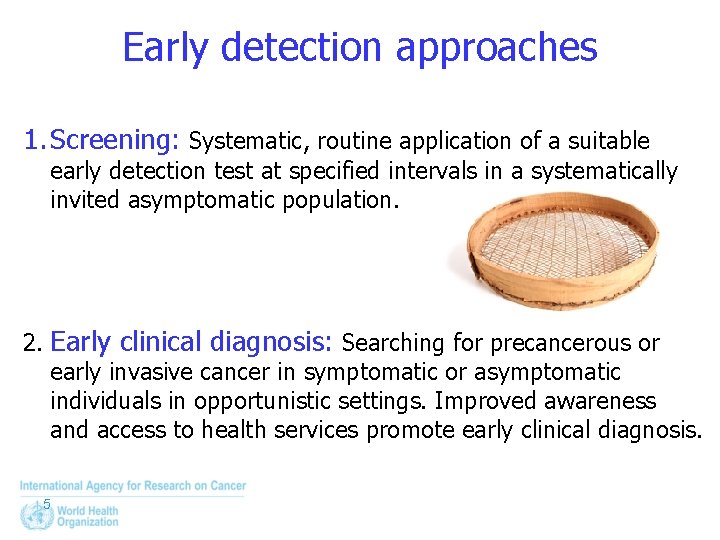 Early detection approaches

1. Screening: Systematic, routine application of a suitable early detection test at specified intervals in a systematically invited asymptomatic population.

2. Early clinical diagnosis: Searching for precancerous or early invasive cancer in symptomatic or asymptomatic individuals in opportunistic settings. Improved awareness and access to health services promote early clinical diagnosis.

International Agency for Research on Cancer

5

World Health Organization